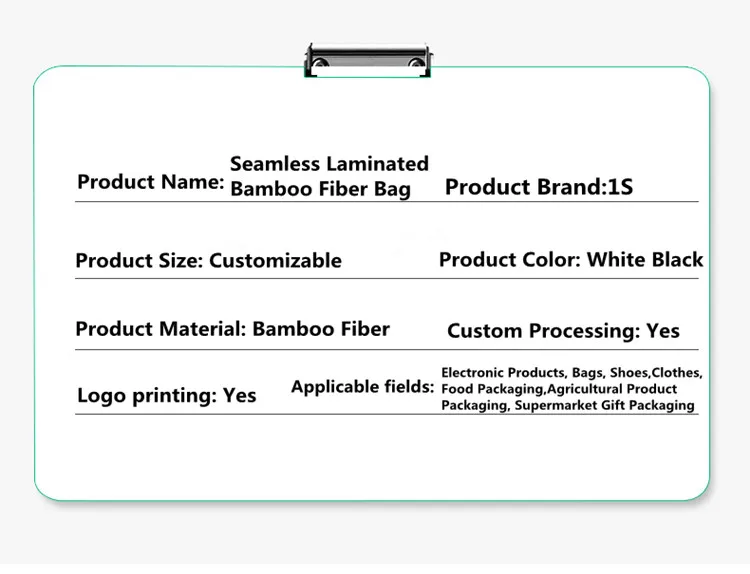 Product Name: Seamless Laminated Bamboo Fiber Bag

Product Brand:1S

Product Size: Customizable

Product Color: White Black

Product Material: Bamboo Fiber

Custom Processing: Yes

Logo printing: Yes

Applicable fields: Electronic Products, Bags, Shoes,Clothes, Food Packaging,Agricultural Product Packaging, Supermarket Gift Packaging